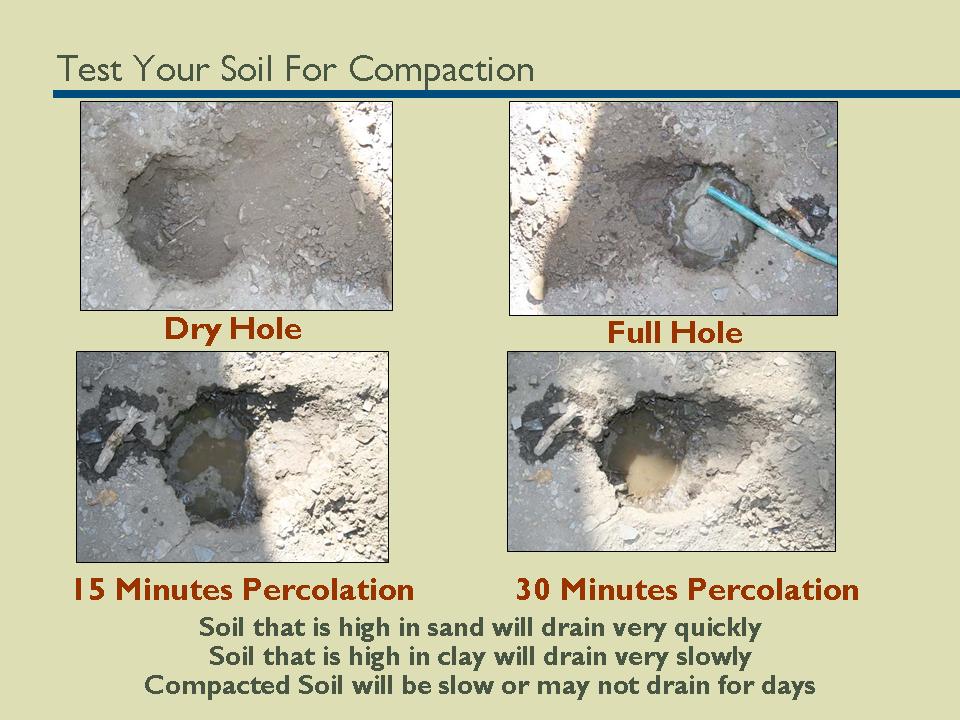 Test Your Soil For Compaction

Dry Hole

Full Hole

15 Minutes Percolation

30 Minutes Percolation

Soil that is high in sand will drain very quickly
Soil that is high in clay will drain very slowly
Compacted Soil will be slow or may not drain for days